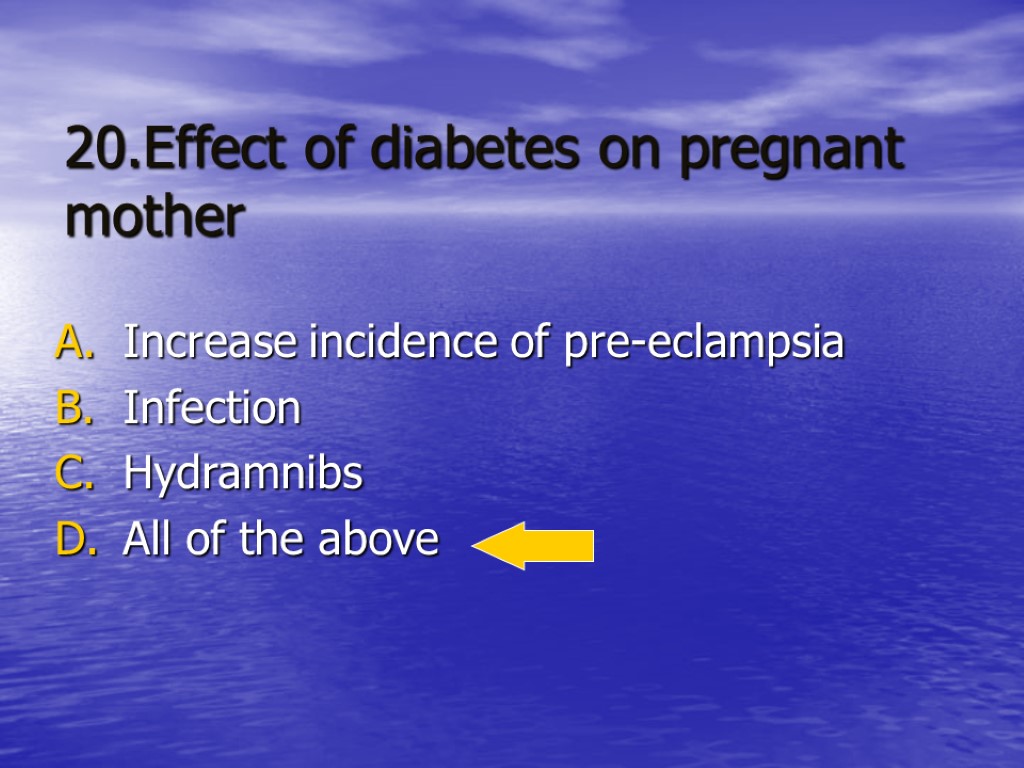 20.Effect of diabetes on pregnant mother

A. Increase incidence of pre-eclampsia
B. Infection
C. Hydramnibs
D. All of the above